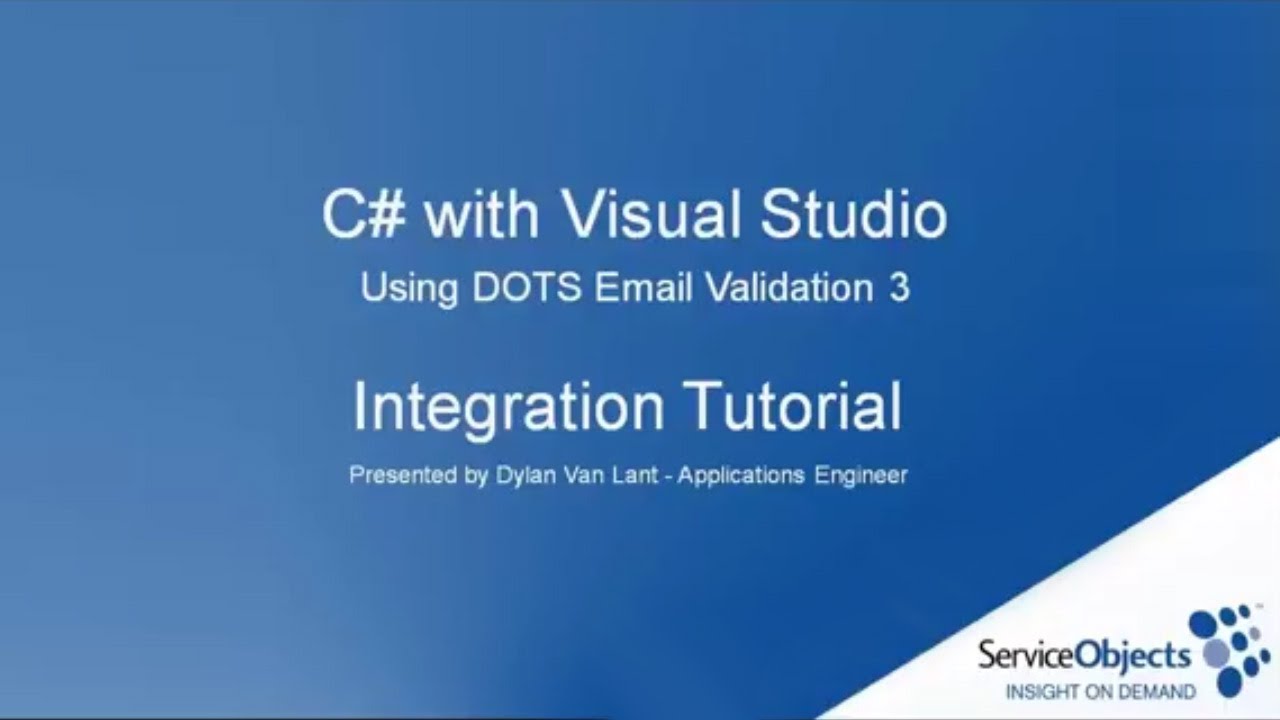 C# with Visual Studio

Using DOTS Email Validation 3

Integration Tutorial

Presented by Dylan Van Lant - Applications Engineer

ServiceObjects
INSIGHT ON DEMAND